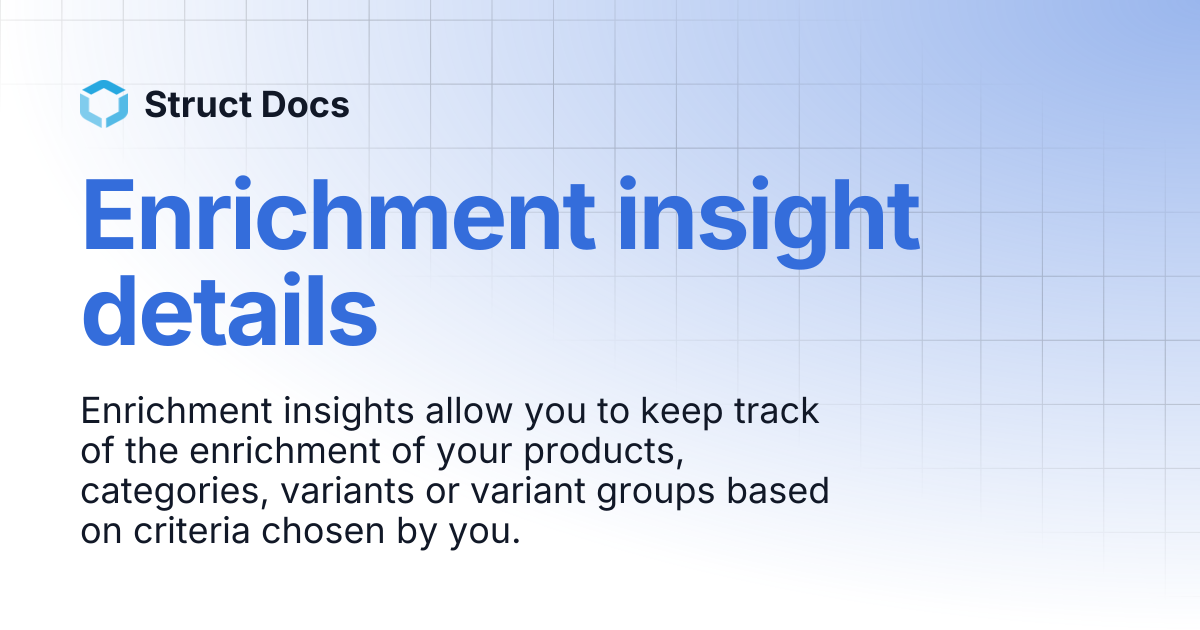 Struct Docs

Enrichment insight details

Enrichment insights allow you to keep track of the enrichment of your products, categories, variants or variant groups based on criteria chosen by you.